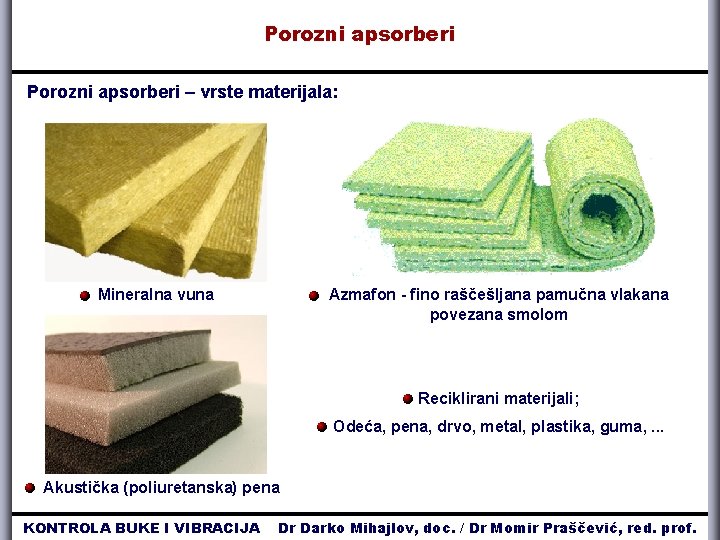 Porozni apsorberi

Porozni apsorberi – vrste materijala:

Mineralna vuna

Azmafon - fino raščešljana pamučna vlakana povezana smolom

Reciklirani materijali;

Odeća, pena, drvo, metal, plastika, guma, ...

Akustička (poliuretanska) pena

KONTROLA BUKE I VIBRACIJA Dr Darko Mihajlov, doc. / Dr Momir Praščević, red. prof.